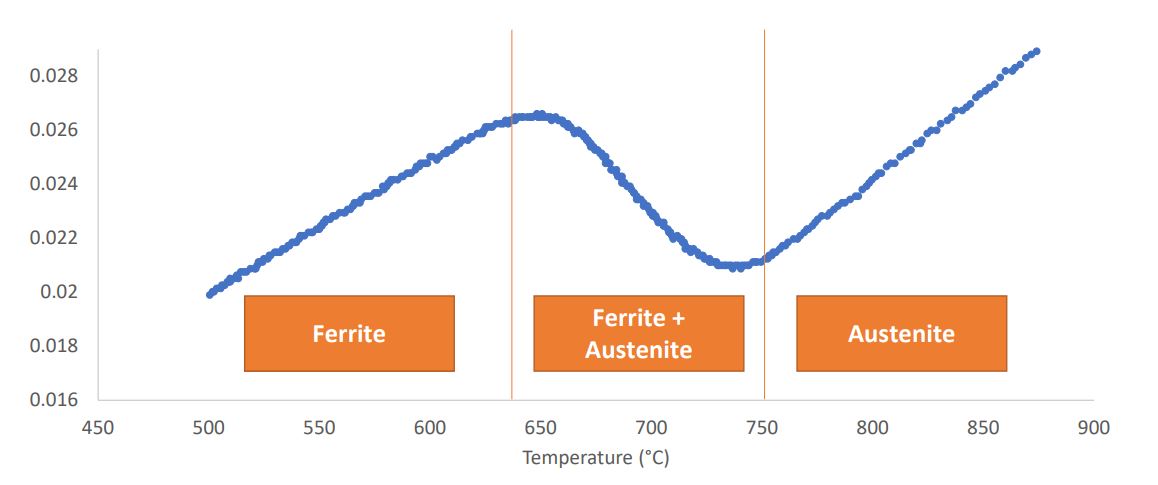 0.028
0.026
0.024
0.022
0.02
0.018
0.016

Ferrite

Ferrite + Austenite

Austenite

450 500 550 600 650 700 750 800 850 900

Temperature (°C)